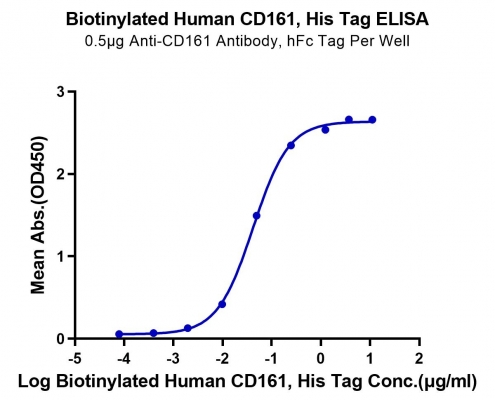 Biotinylated Human CD161, His Tag ELISA
0.5μg Anti-CD161 Antibody, hFc Tag Per Well

Mean Abs.(OD450)

3
2
1
0

-5
-4
-3
-2
-1
0
1
2

Log Biotinylated Human CD161, His Tag Conc.(μg/ml)